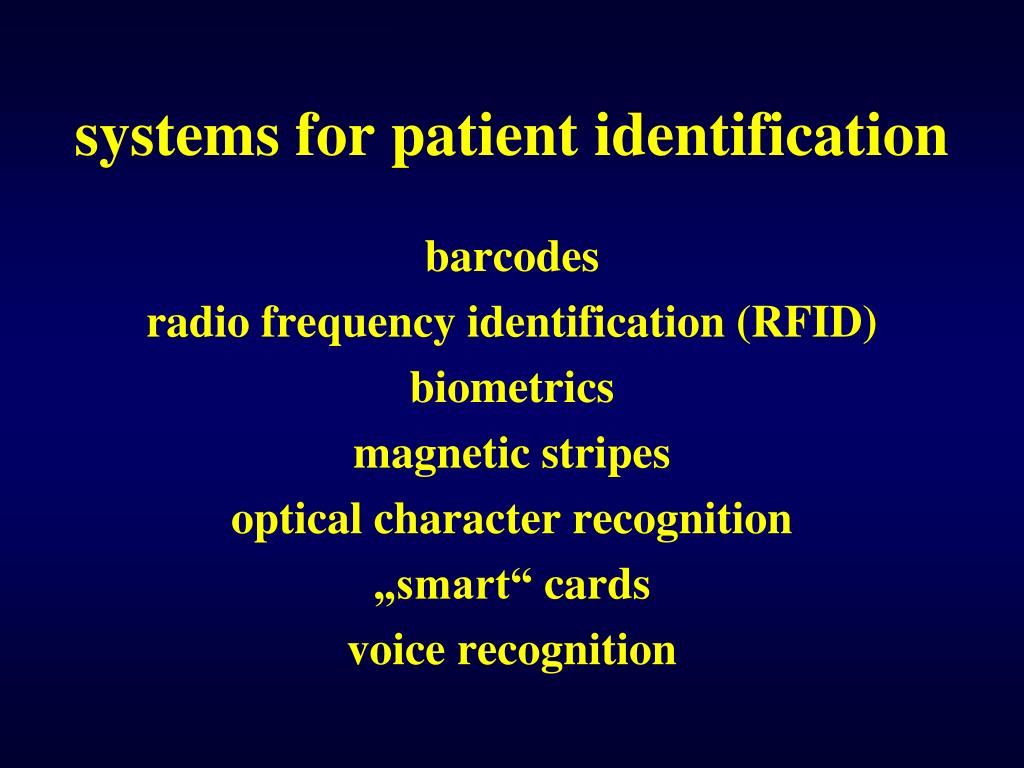 systems for patient identification

barcodes
radio frequency identification (RFID)
biometrics
magnetic stripes
optical character recognition
„smart“ cards
voice recognition